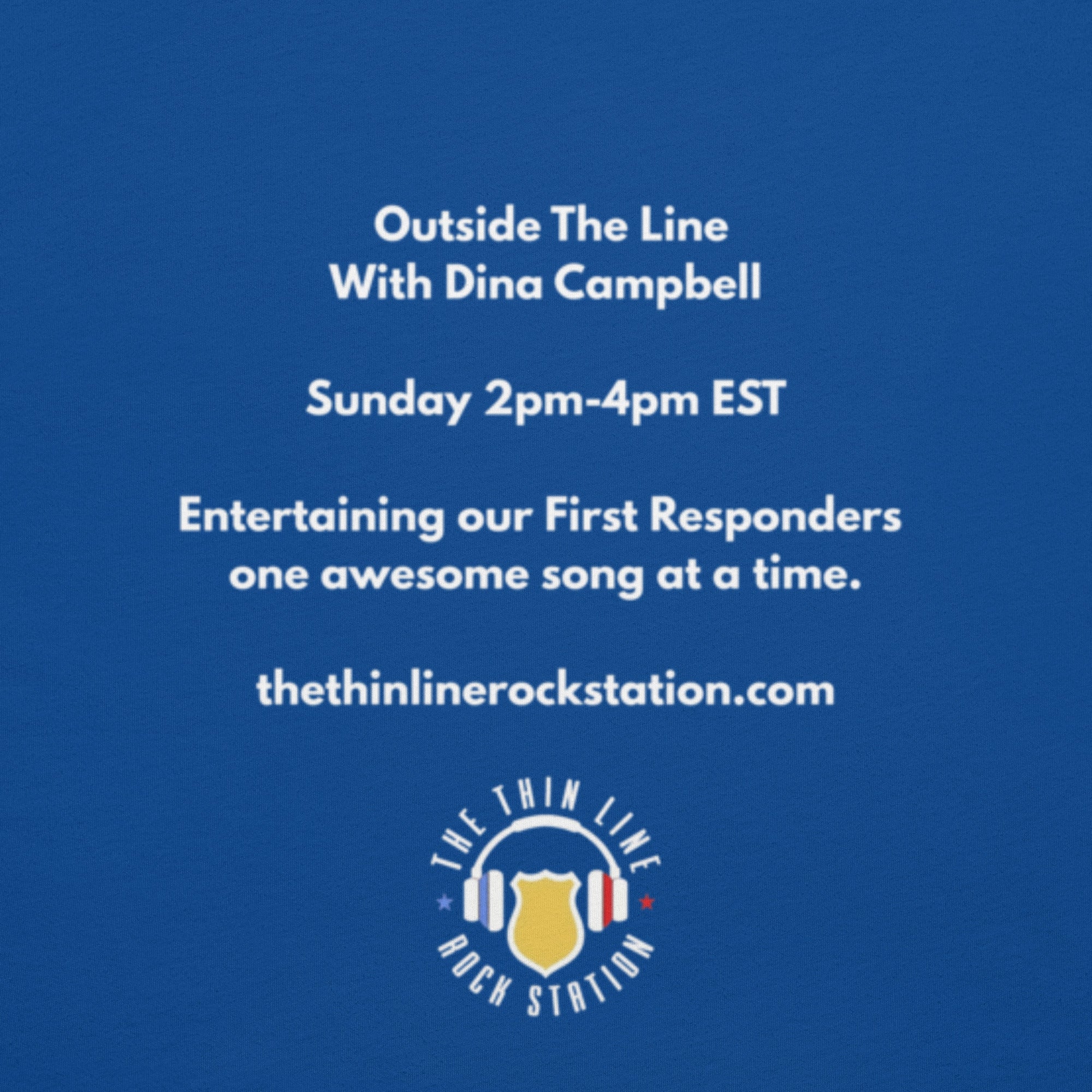 Outside The Line
With Dina Campbell

Sunday 2pm-4pm EST

Entertaining our First Responders one awesome song at a time.

thethinlinerockstation.com

THE THIN LINE
ROCK STATION